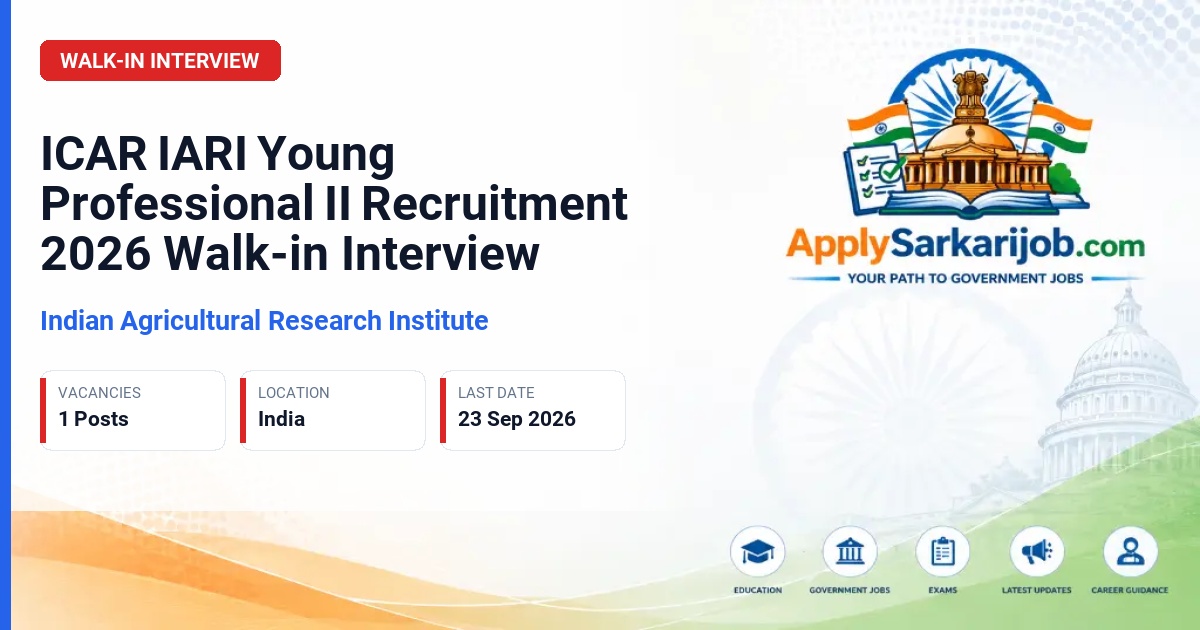 WALK-IN INTERVIEW

ICAR IARI Young Professional II Recruitment 2026 Walk-in Interview

Indian Agricultural Research Institute

VACANCIES
1 Posts

LOCATION
India

LAST DATE
23 Sep 2026

ApplySarkarijob.com
YOUR PATH TO GOVERNMENT JOBS

EDUCATION
GOVERNMENT JOBS
EXAMS
LATEST UPDATES
CAREER GUIDANCE